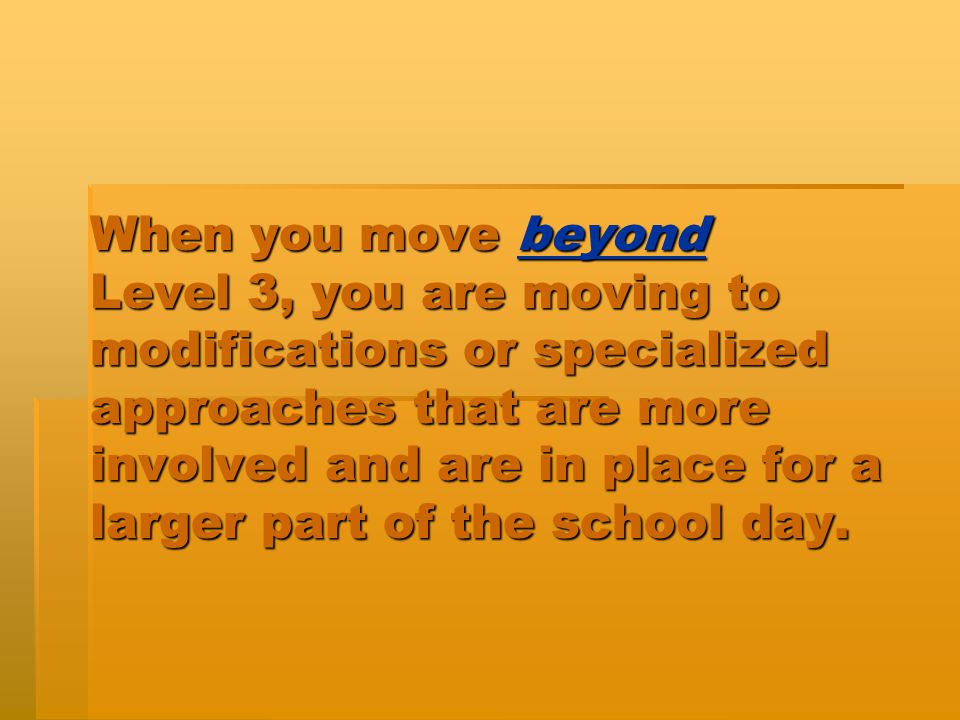 When you move beyond Level 3, you are moving to modifications or specialized approaches that are more involved and are in place for a larger part of the school day.